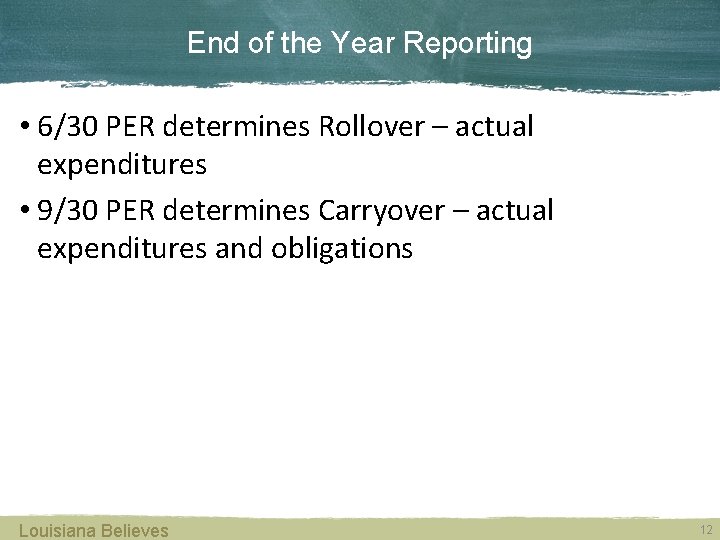 End of the Year Reporting

• 6/30 PER determines Rollover – actual expenditures
• 9/30 PER determines Carryover – actual expenditures and obligations

Louisiana Believes

12